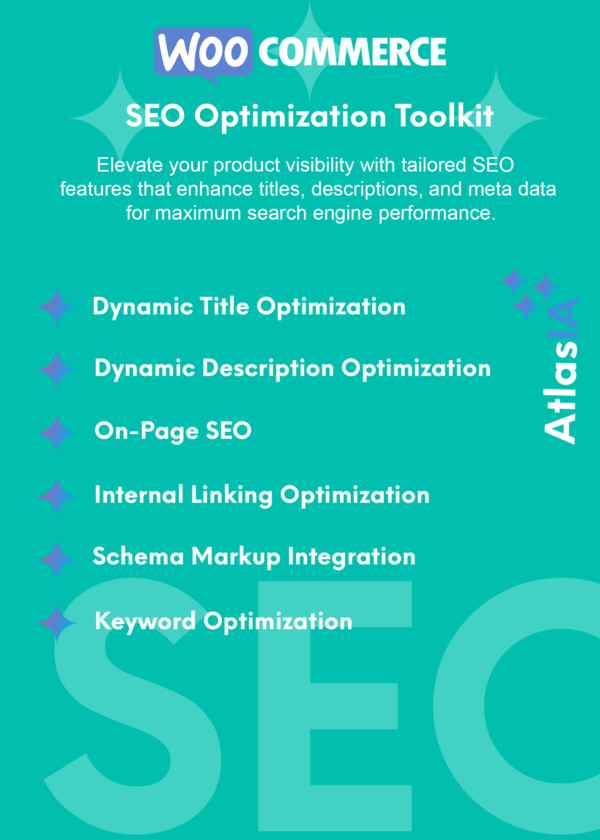 WOO COMMERCE

SEO Optimization Toolkit

Elevate your product visibility with tailored SEO features that enhance titles, descriptions, and meta data for maximum search engine performance.

Dynamic Title Optimization

Dynamic Description Optimization

On-Page SEO

Internal Linking Optimization

Schema Markup Integration

Keyword Optimization

AtlasIA

SEO